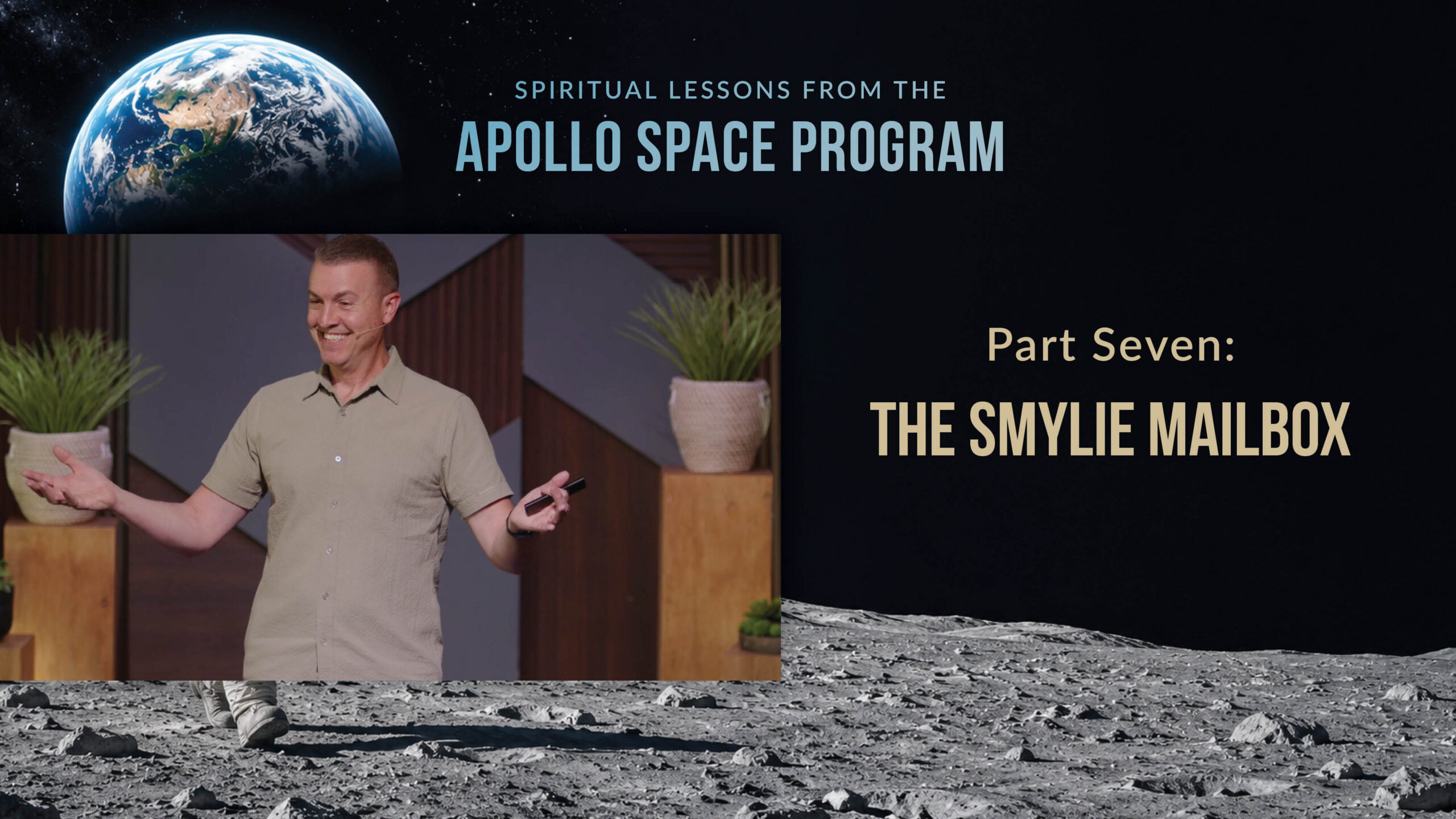 SPIRITUAL LESSONS FROM THE
APOLLO SPACE PROGRAM

Part Seven:
THE SMYLIE MAILBOX